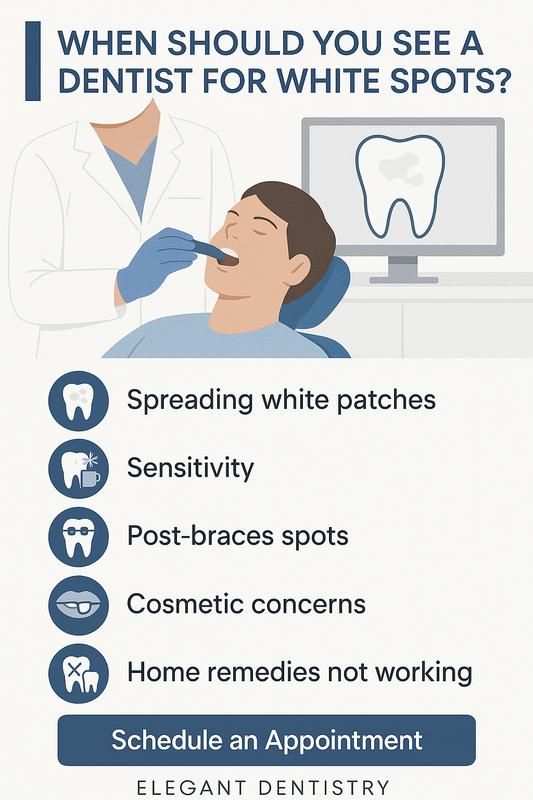 WHEN SHOULD YOU SEE A DENTIST FOR WHITE SPOTS?

Spreading white patches

Sensitivity

Post-braces spots

Cosmetic concerns

Home remedies not working

Schedule an Appointment

ELEGANT DENTISTRY